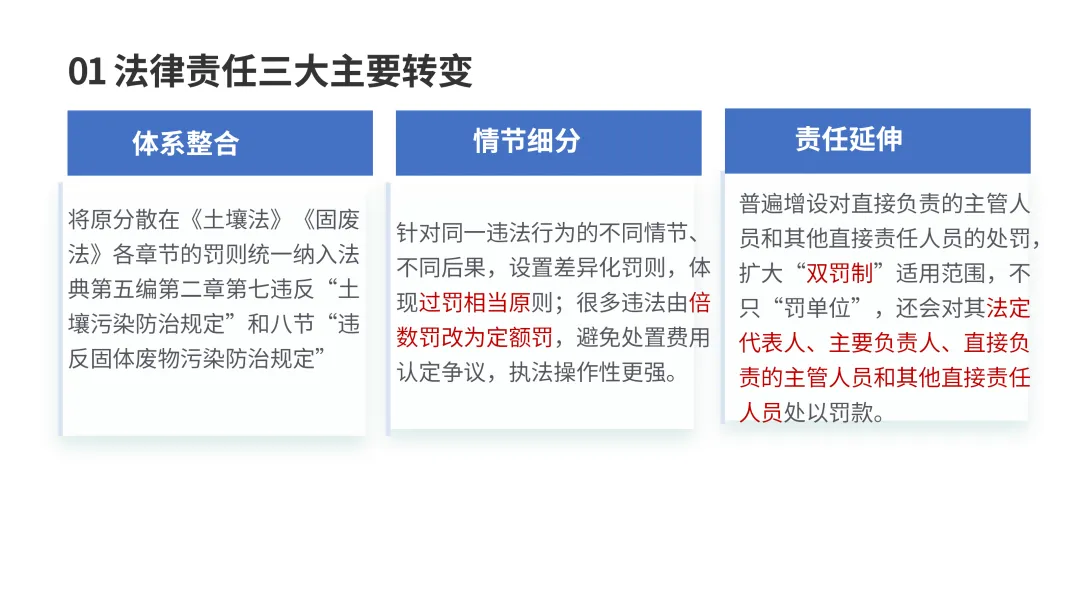 01 法律责任三大主要转变

体系整合

将原分散在《土壤法》《固废法》各章节的罚则统一纳入法典第五编第二章第七违反“土壤污染防治规定”和八节“违反固体废物污染防治规定”

情节细分

针对同一违法行为的不同情节、不同后果，设置差异化罚则，体现过罚相当原则；很多违法由倍数罚改为定额罚，避免处置费用认定争议，执法操作性更强。

责任延伸

普遍增设对直接负责的主管人员和其他直接责任人员的处罚，扩大“双罚制”适用范围，不只“罚单位”，还会对其法定代表人、主要负责人、直接负责的主管人员和其他直接责任人员处以罚款。